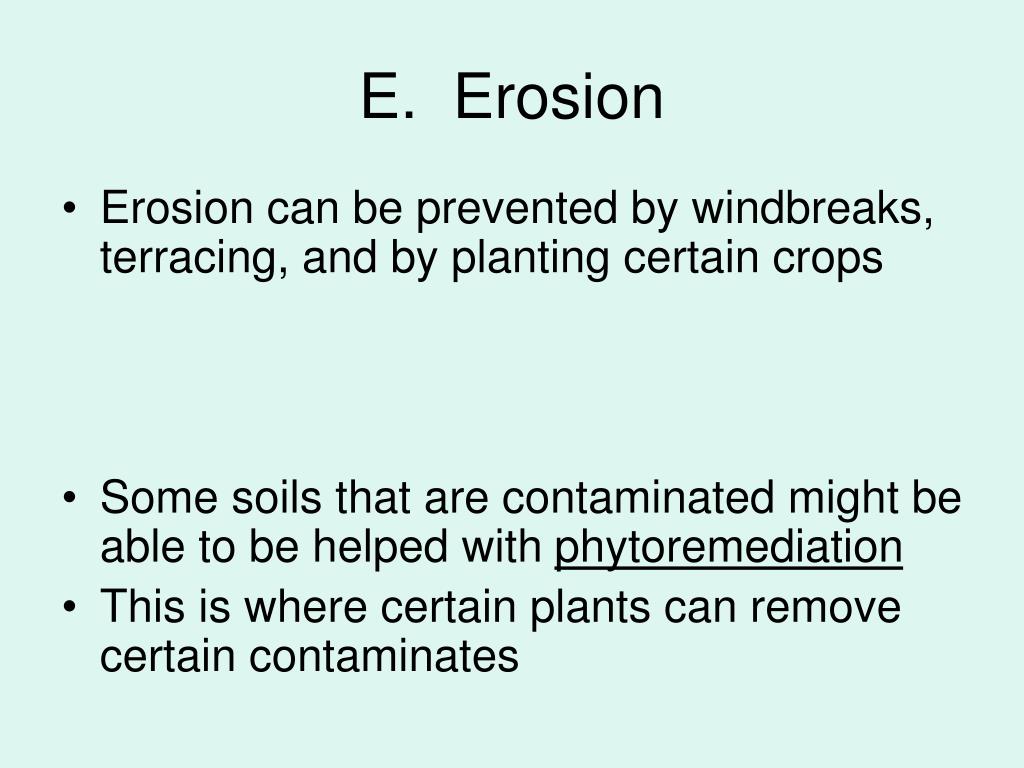 E. Erosion

• Erosion can be prevented by windbreaks, terracing, and by planting certain crops

• Some soils that are contaminated might be able to be helped with phytoremediation
• This is where certain plants can remove certain contaminates